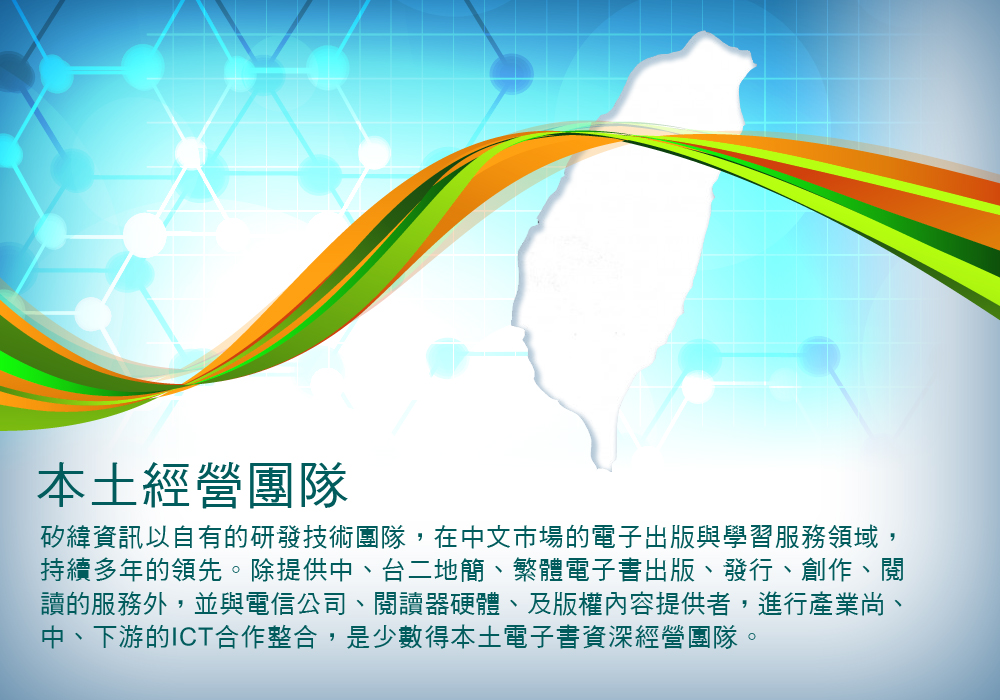 本土經營團隊

矽緯資訊以自有的研發技術團隊，在中文市場的電子出版與學習服務領域，持續多年的領先。除提供中、台二地簡、繁體電子書出版、發行、創作、閱讀的服務外，並與電信公司、閱讀器硬體、及版權內容提供者，進行產業尚、中、下游的ICT合作整合，是少數得本土電子書資深經營團隊。